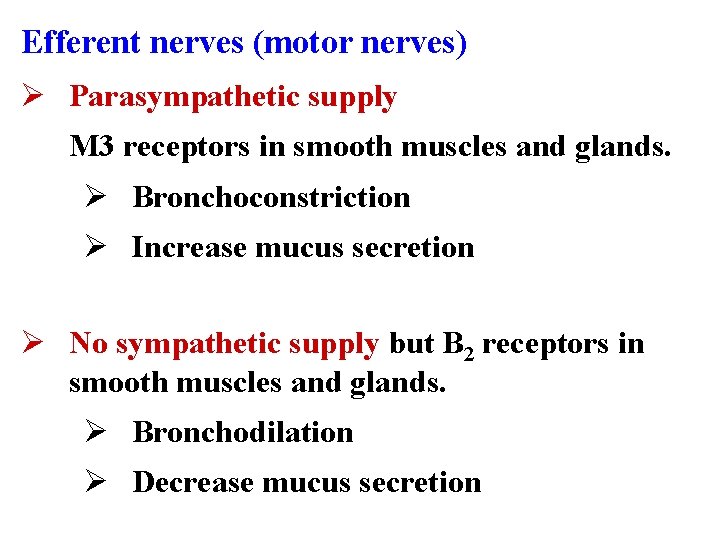 Efferent nerves (motor nerves)

➢ Parasympathetic supply

M3 receptors in smooth muscles and glands.

➢ Bronchoconstriction

➢ Increase mucus secretion

➢ No sympathetic supply but $B_2$ receptors in smooth muscles and glands.

➢ Bronchodilation

➢ Decrease mucus secretion